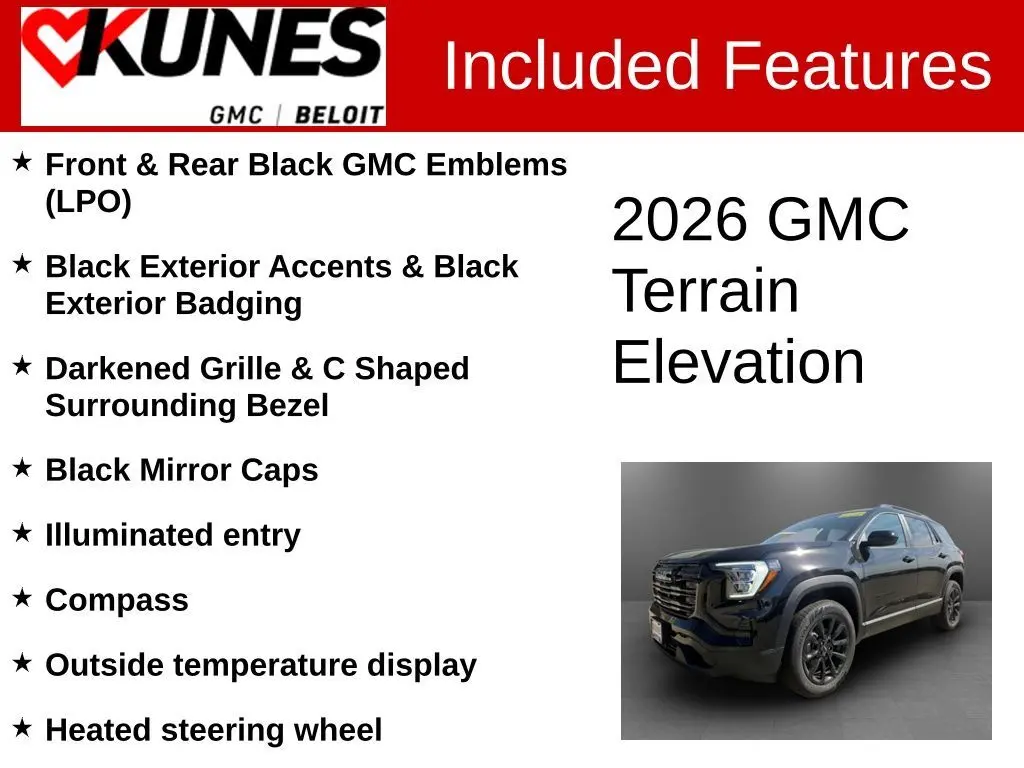 KUNES
GMC | BELOIT

Included Features

★ Front & Rear Black GMC Emblems (LPO)

★ Black Exterior Accents & Black Exterior Badging

★ Darkened Grille & C Shaped Surrounding Bezel

★ Black Mirror Caps

★ Illuminated entry

★ Compass

★ Outside temperature display

★ Heated steering wheel

2026 GMC Terrain Elevation